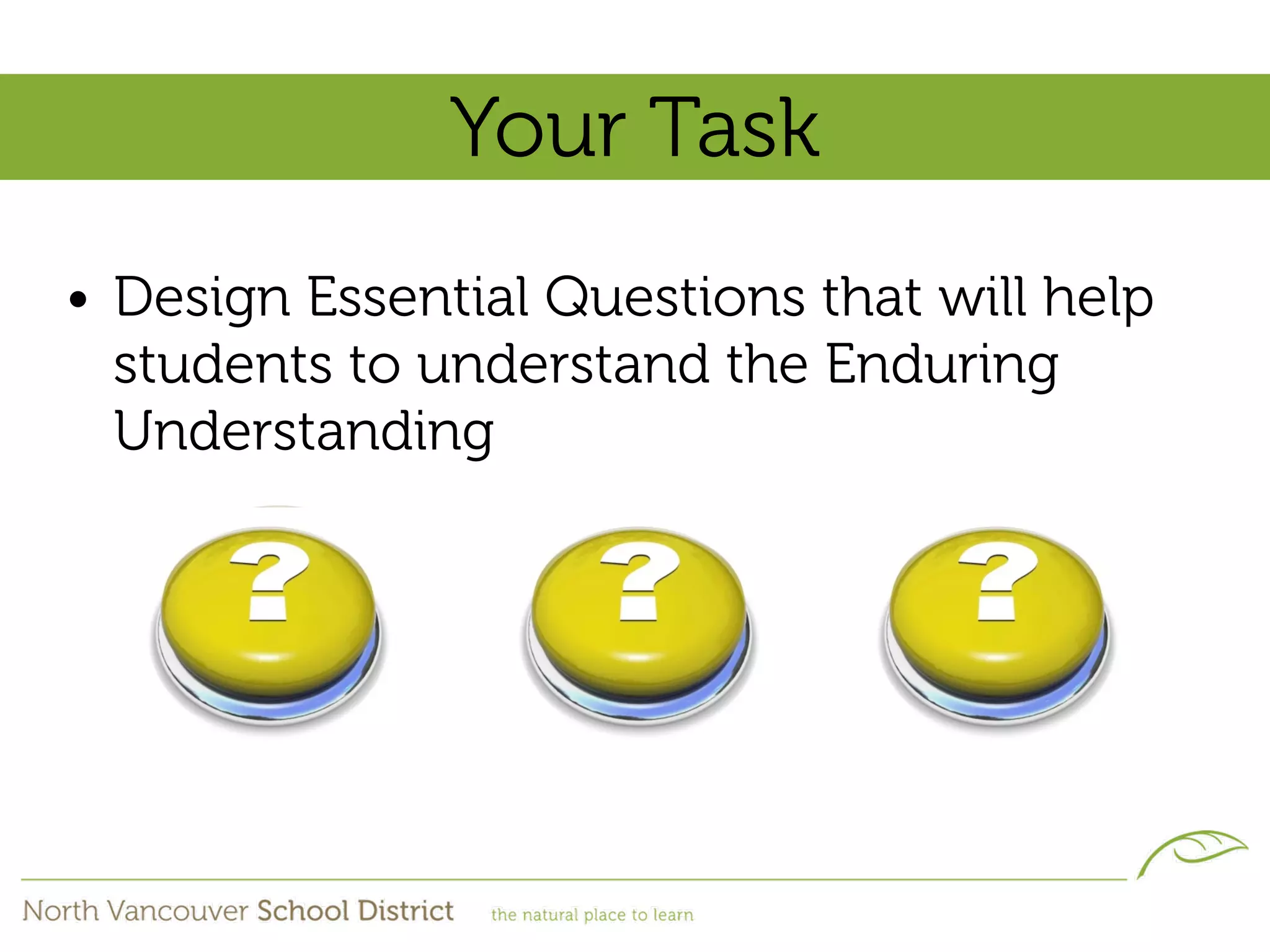 Your Task

• Design Essential Questions that will help students to understand the Enduring Understanding

?

?

?

North Vancouver School District the natural place to learn